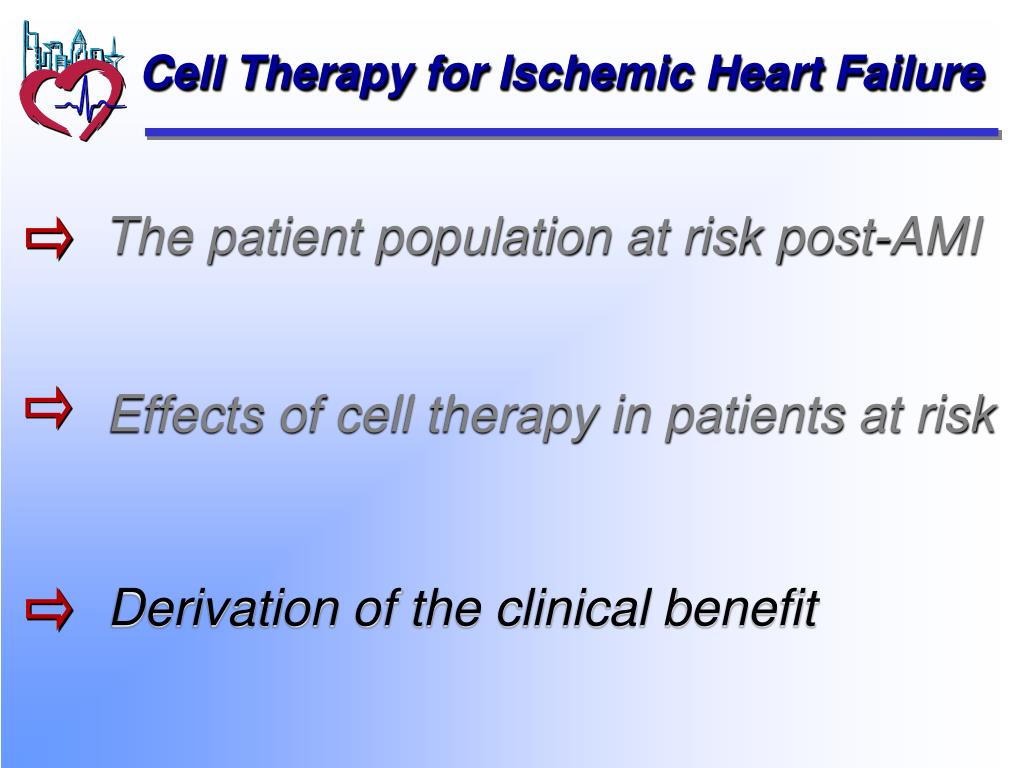 Cell Therapy for Ischemic Heart Failure

⇨ The patient population at risk post-AMI

⇨ Effects of cell therapy in patients at risk

⇨ Derivation of the clinical benefit